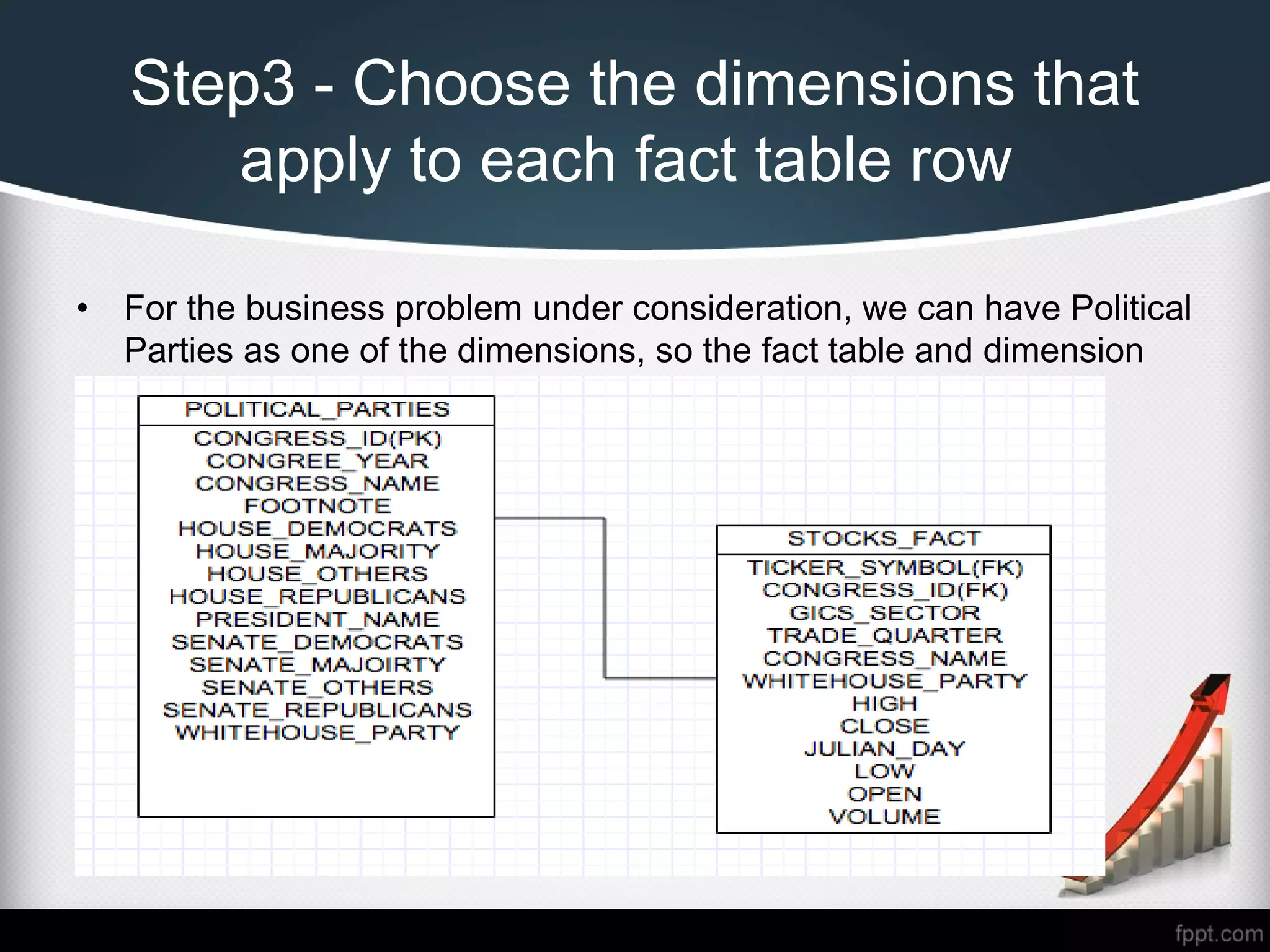 Step3 - Choose the dimensions that apply to each fact table row

• For the business problem under consideration, we can have Political Parties as one of the dimensions, so the fact table and dimension

POLITICAL_PARTIES
CONGRESS_ID(PK)
CONGREE_YEAR
CONGRESS_NAME
FOOTNOTE
HOUSE_DEMOCRATS
HOUSE_MAJORITY
HOUSE_OTHERS
HOUSE_REPUBLICANS
PRESIDENT_NAME
SENATE_DEMOCRATS
SENATE_MAJOIRTY
SENATE_OTHERS
SENATE_REPUBLICANS
WHITEHOUSE_PARTY

STOCKS_FACT
TICKER_SYMBOL(FK)
CONGRESS_ID(FK)
GICS_SECTOR
TRADE_QUARTER
CONGRESS_NAME
WHITEHOUSE_PARTY
HIGH
CLOSE
JULIAN_DAY
LOW
OPEN
VOLUME

fppt.com